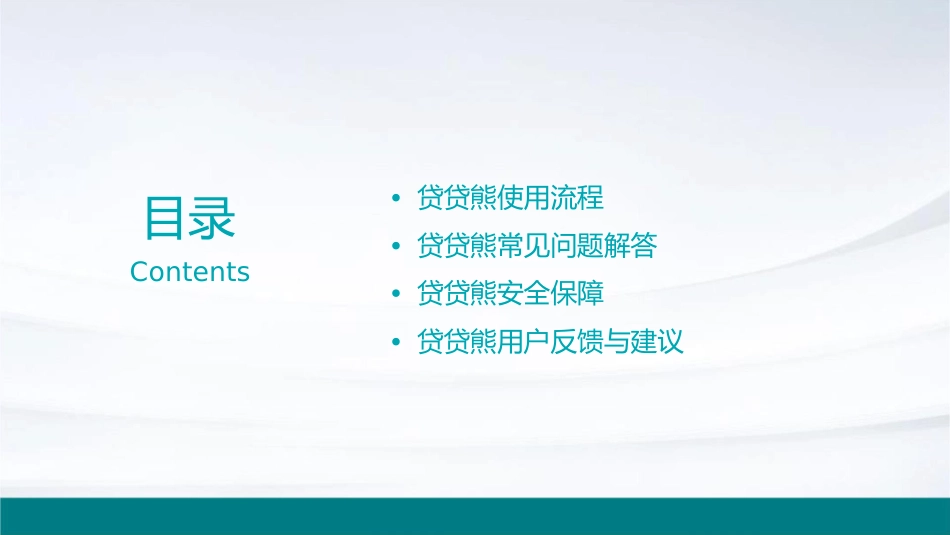 目录
Contents

• 贷贷熊使用流程
• 贷贷熊常见问题解答
• 贷贷熊安全保障
• 贷贷熊用户反馈与建议